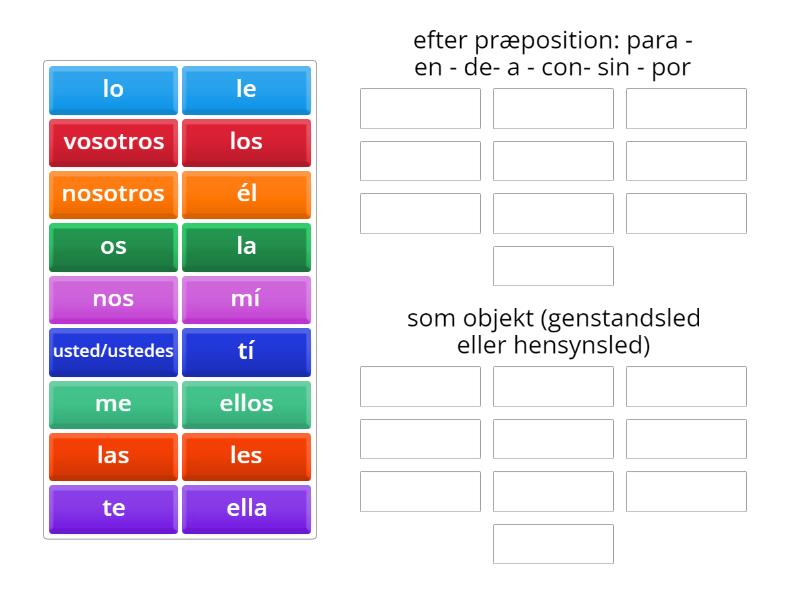 lo
le
vosotros
los
nosotros
él
os
la
nos
mí
usted/ustedes
tí
me
ellos
las
les
te
ella

efter præposition: para - en - de- a - con- sin - por

som objekt (genstandsled eller hensynsled)